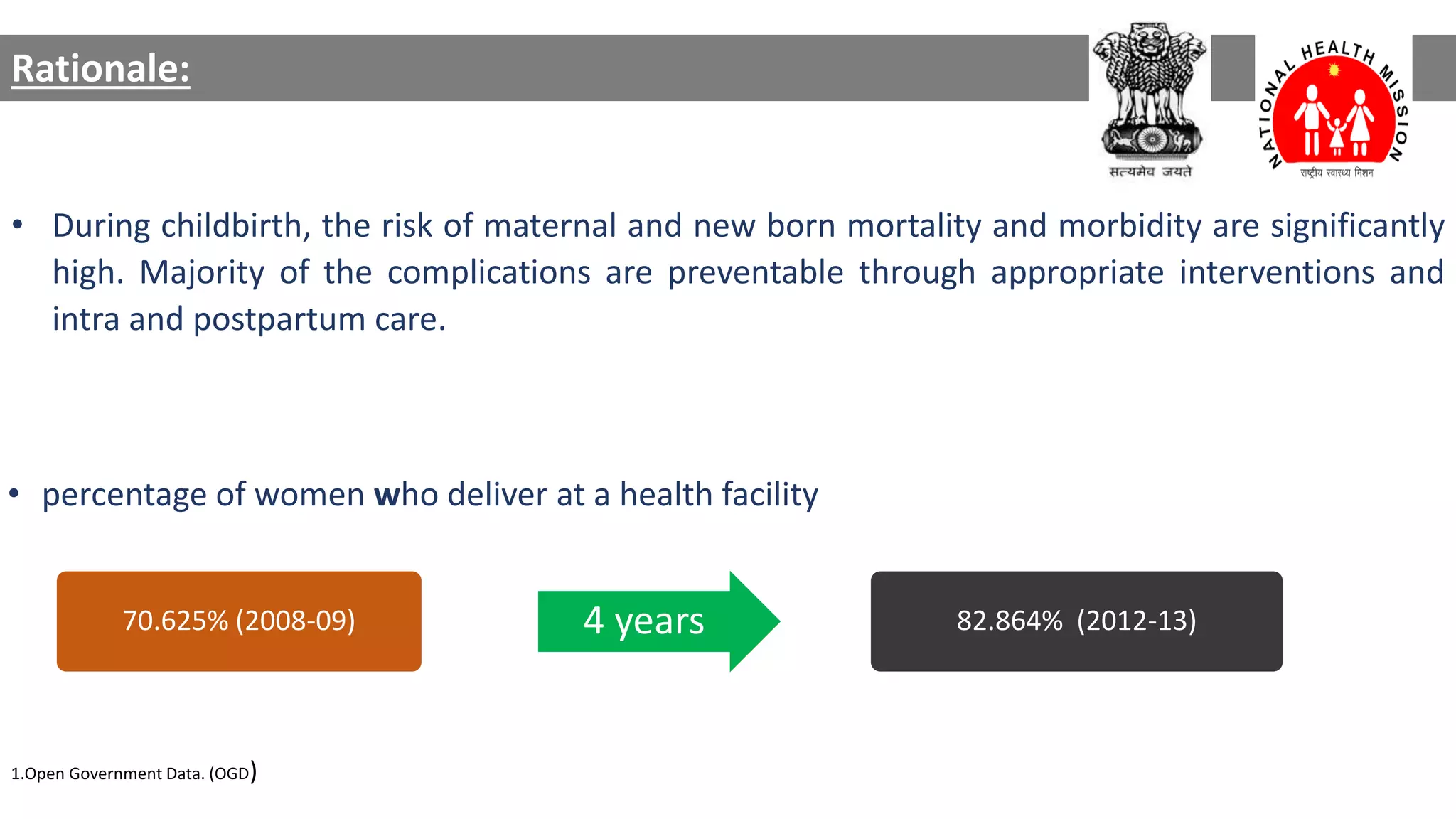 Rationale:

सत्यमेव जयते

NATIONAL HEALTH MISSION
राष्ट्रीय स्वास्थ्य मिशन

• During childbirth, the risk of maternal and new born mortality and morbidity are significantly high. Majority of the complications are preventable through appropriate interventions and intra and postpartum care.

• percentage of women who deliver at a health facility

70.625% (2008-09)

4 years

82.864% (2012-13)

1.Open Government Data. (OGD)